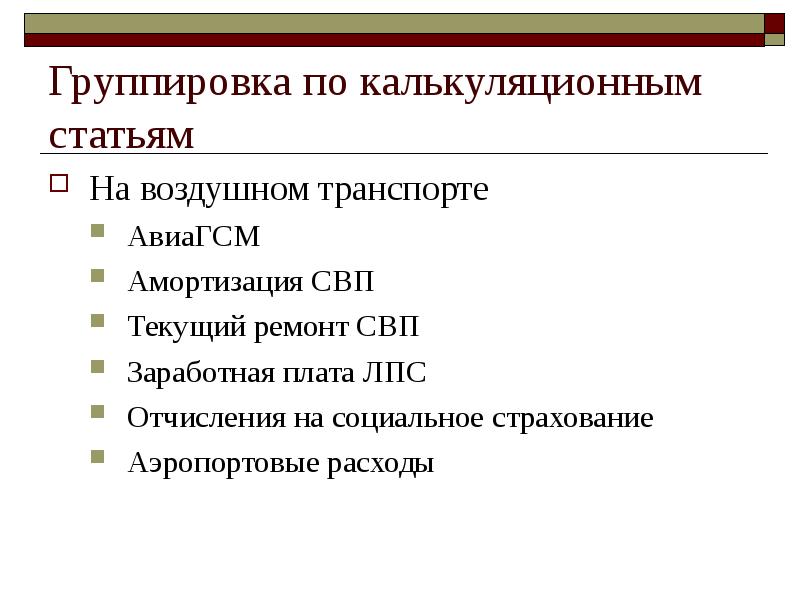 Группировка по калькуляционным статьям

На воздушном транспорте

АвиаГСМ

Амортизация СВП

Текущий ремонт СВП

Заработная плата ЛПС

Отчисления на социальное страхование

Аэропортовые расходы